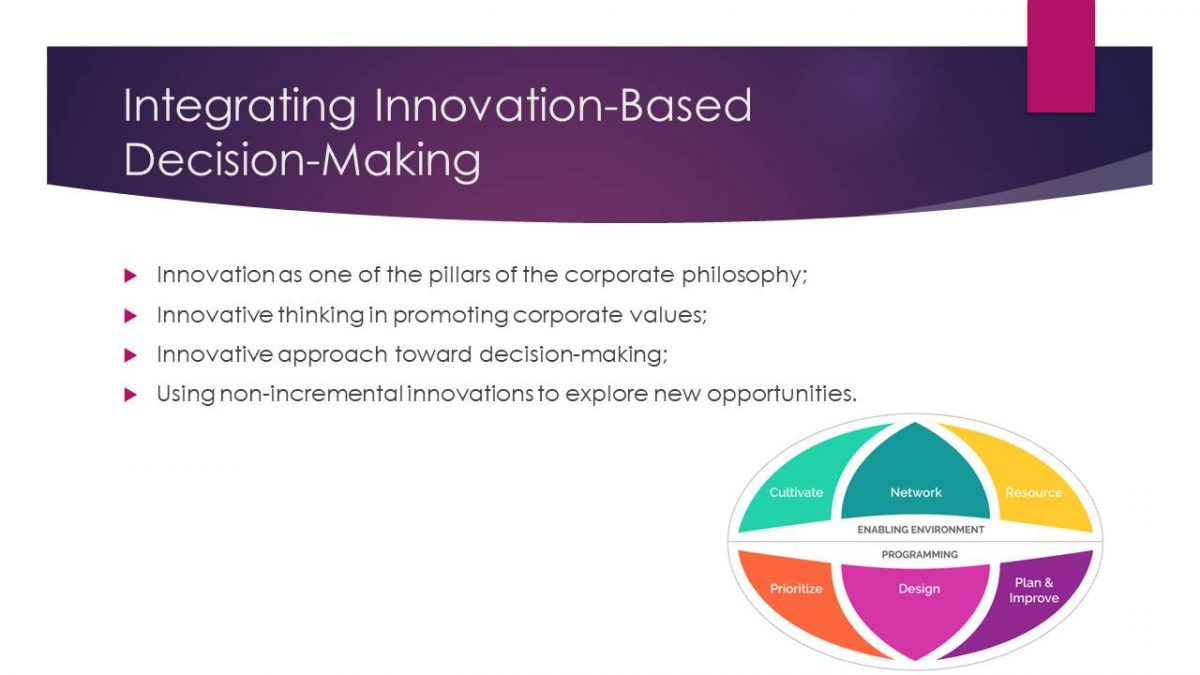 Integrating Innovation-Based Decision-Making

Innovation as one of the pillars of the corporate philosophy;

Innovative thinking in promoting corporate values;

Innovative approach toward decision-making;

Using non-incremental innovations to explore new opportunities.

Cultivate

Network

Resource

ENABLING ENVIRONMENT

PROGRAMMING

Prioritize

Design

Plan & Improve